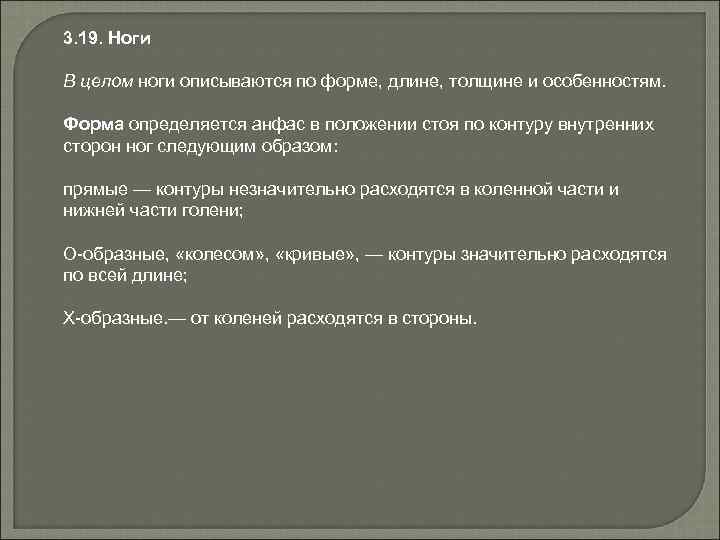 3.19. Ноги

В целом ноги описываются по форме, длине, толщине и особенностям.

Форма определяется анфас в положении стоя по контуру внутренних сторон ног следующим образом:

прямые — контуры незначительно расходятся в коленной части и нижней части голени;

О-образные, «колесом», «кривые», — контуры значительно расходятся по всей длине;

Х-образные.— от коленей расходятся в стороны.